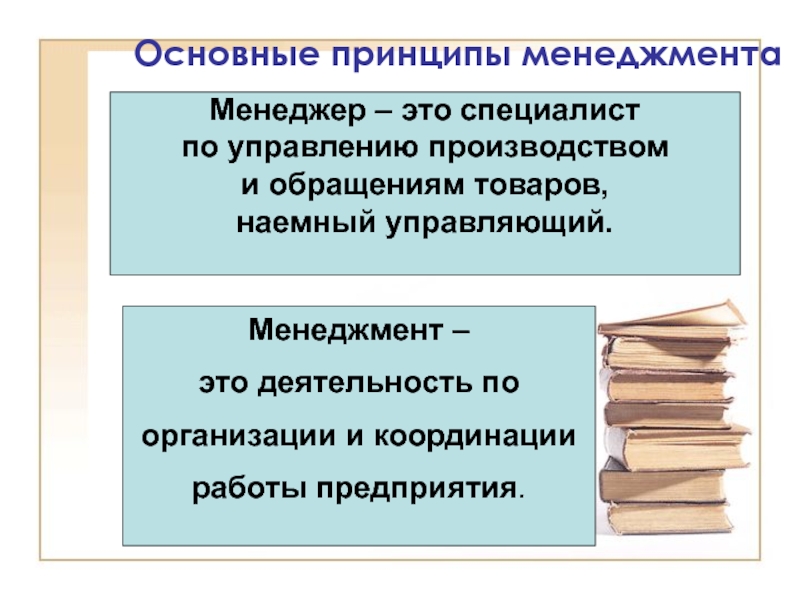 Основные принципы менеджмента

Менеджер – это специалист по управлению производством и обращениям товаров, наемный управляющий.

Менеджмент – это деятельность по организации и координации работы предприятия.